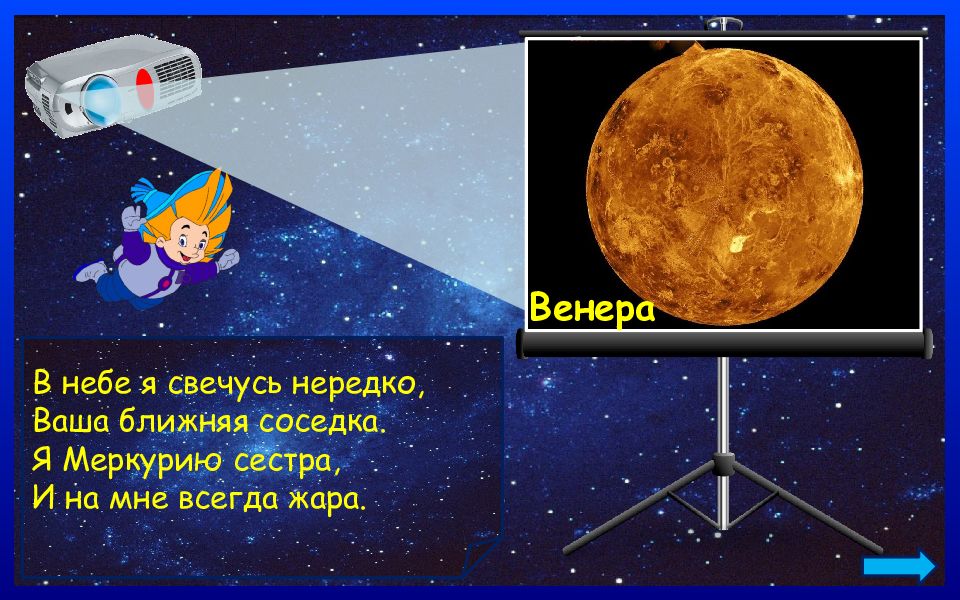 Венера

В небе я свечусь нередко,
Ваша ближняя соседка.
Я Меркурию сестра,
И на мне всегда жара.